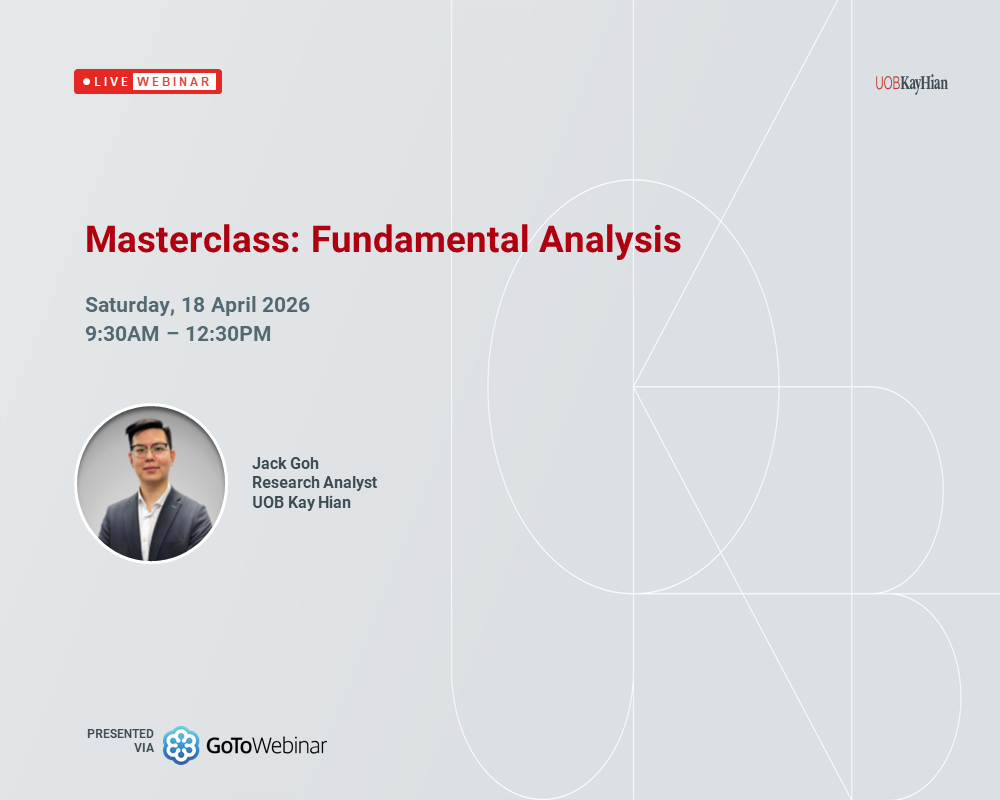 LIVE WEBINAR

UOBKayHian

Masterclass: Fundamental Analysis

Saturday, 18 April 2026
9:30AM – 12:30PM

Jack Goh
Research Analyst
UOB Kay Hian

PRESENTED VIA GoToWebinar